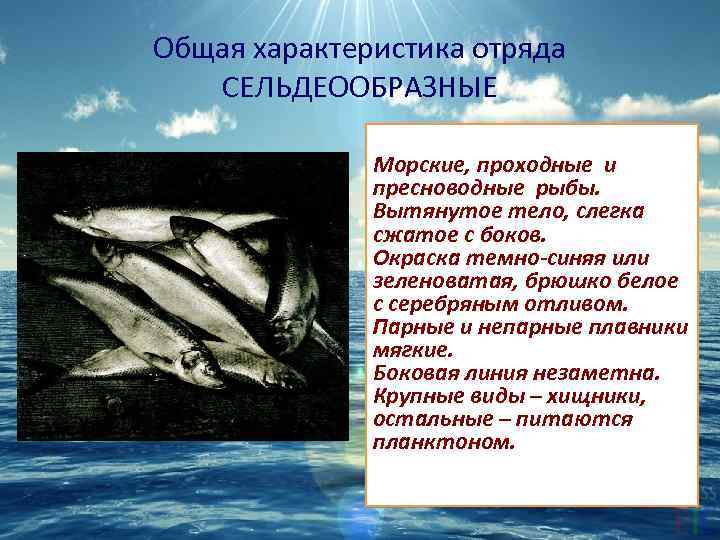 Общая характеристика отряда СЕЛЬДЕООБРАЗНЫЕ

Морские, проходные и пресноводные рыбы. Вытянутое тело, слегка сжатое с боков. Окраска темно-синяя или зеленоватая, брюшко белое с серебряным отливом. Парные и непарные плавники мягкие. Боковая линия незаметна. Крупные виды – хищники, остальные – питаются планктоном.